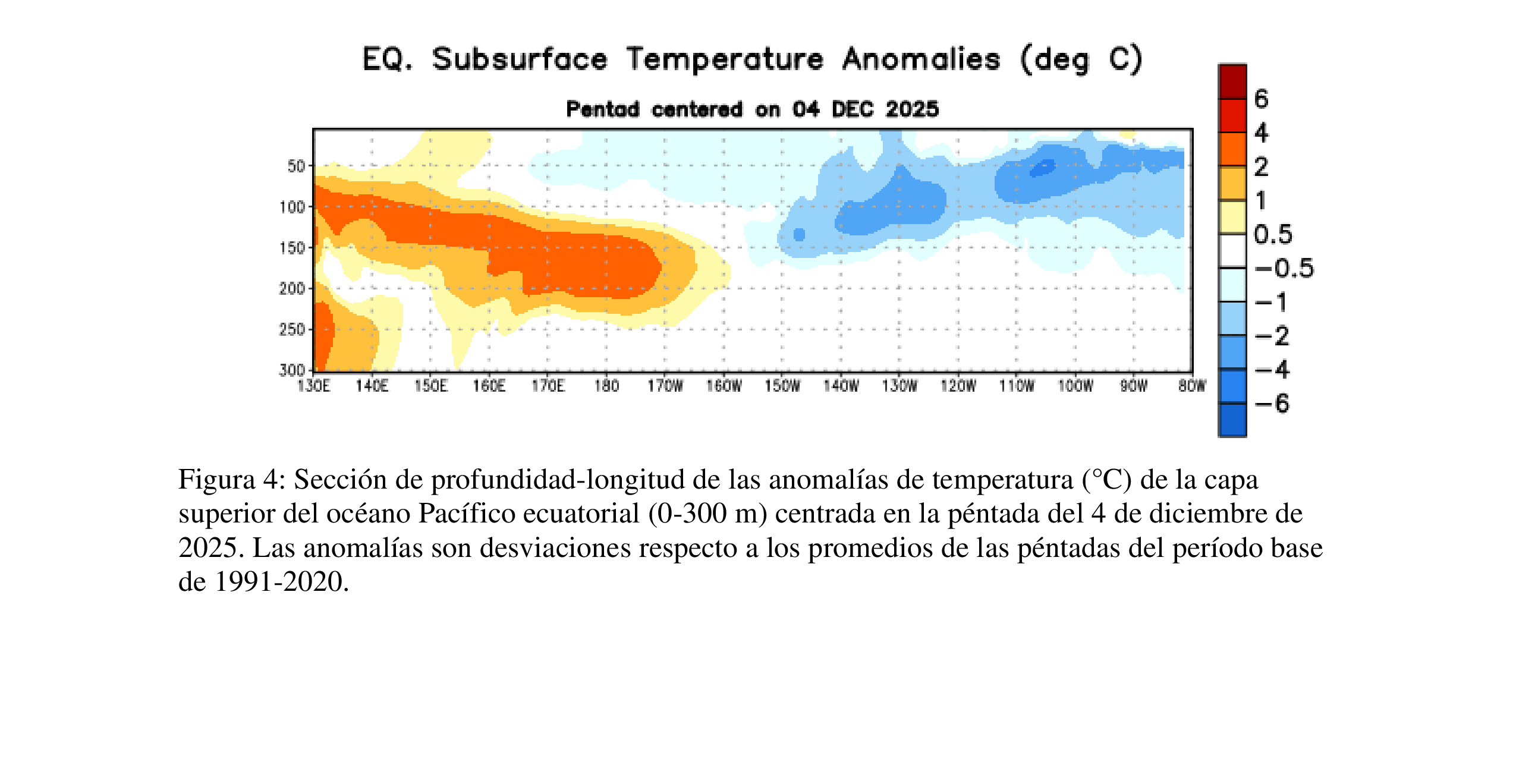 EQ. Subsurface Temperature Anomalies (deg C)

Pentad centered on 04 DEC 2025

50
100
150
200
250
300

130E 140E 150E 160E 170E 180 170W 160W 150W 140W 130W 120W 110W 100W 90W 80W

6
4
2
1
0.5
−0.5
−1
−2
−4
−6

Figura 4: Sección de profundidad-longitud de las anomalías de temperatura (°C) de la capa superior del océano Pacífico ecuatorial (0-300 m) centrada en la péntada del 4 de diciembre de 2025. Las anomalías son desviaciones respecto a los promedios de las péntadas del período base de 1991-2020.